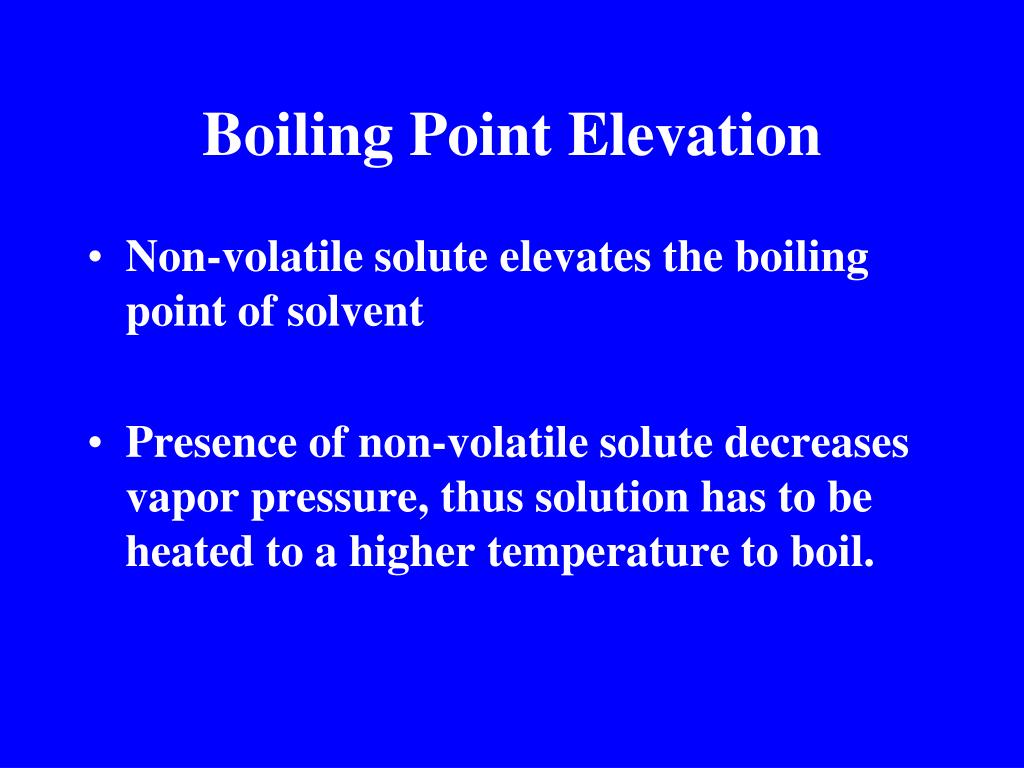 Boiling Point Elevation

• Non-volatile solute elevates the boiling point of solvent

• Presence of non-volatile solute decreases vapor pressure, thus solution has to be heated to a higher temperature to boil.